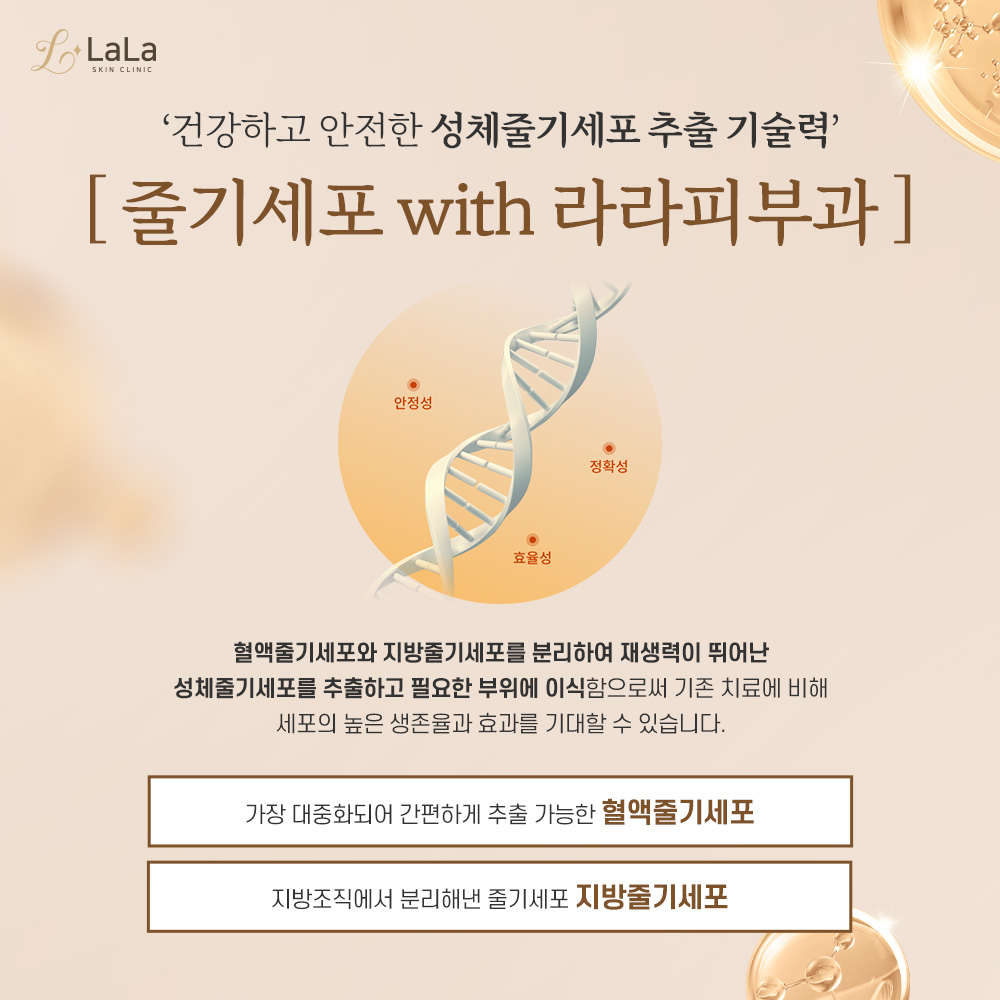 LaLa
SKIN CLINIC

‘건강하고 안전한 성체줄기세포 추출 기술력’

[ 줄기세포 with 라라피부과 ]

안정성

정확성

효율성

혈액줄기세포와 지방줄기세포를 분리하여 재생력이 뛰어난 성체줄기세포를 추출하고 필요한 부위에 이식함으로써 기존 치료에 비해 세포의 높은 생존율과 효과를 기대할 수 있습니다.

가장 대중화되어 간편하게 추출 가능한 혈액줄기세포

지방조직에서 분리해낸 줄기세포 지방줄기세포